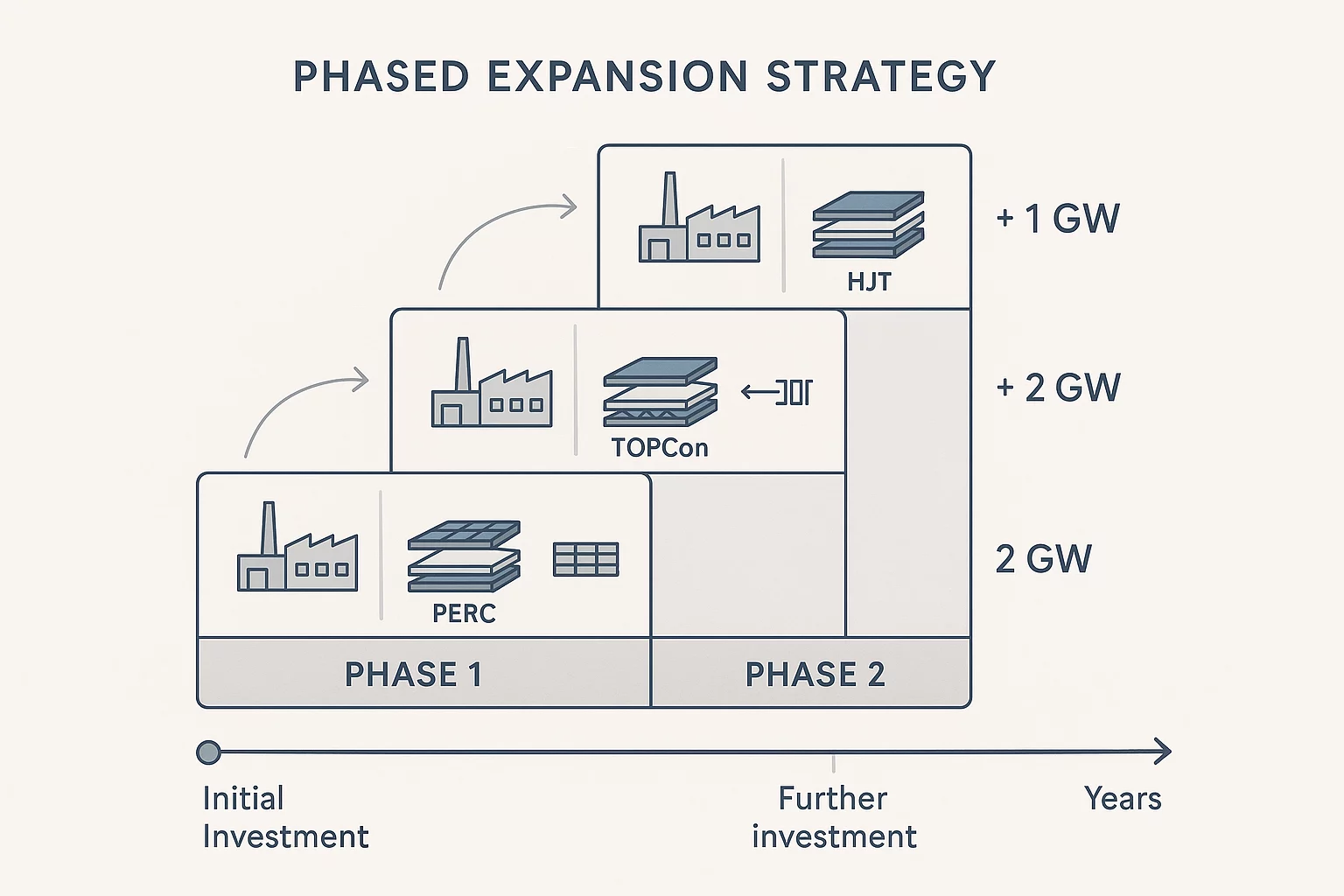 PHASED EXPANSION STRATEGY

HJT

+ 1 GW

TOPCon

+ 2 GW

PERC

2 GW

PHASE 1

PHASE 2

Initial Investment

Further investment

Years